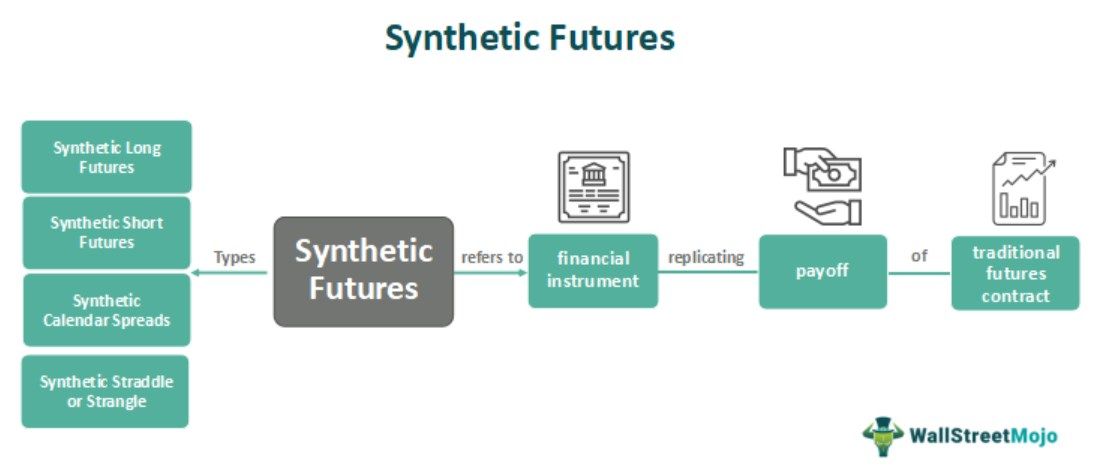 Synthetic Futures

Synthetic Long Futures

Synthetic Short Futures

Synthetic Calendar Spreads

Synthetic Straddle or Strangle

Types

Synthetic Futures

refers to

financial instrument

replicating

payoff

of

traditional futures contract

WallStreetMojo